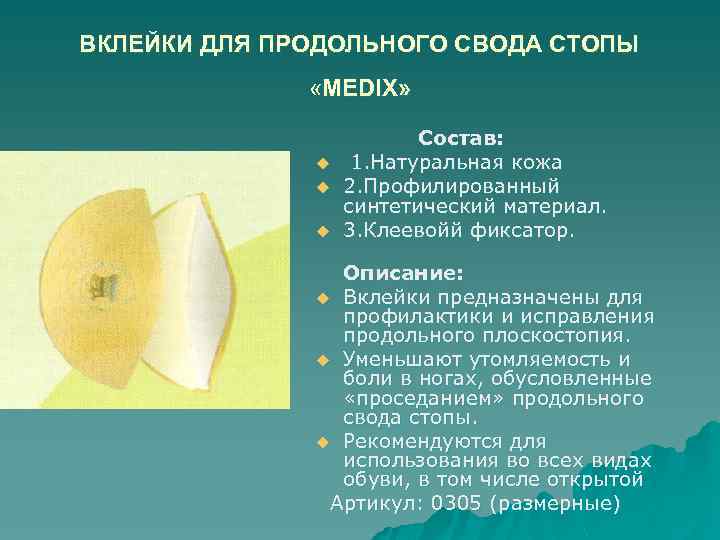 ВКЛЕЙКИ ДЛЯ ПРОДОЛЬНОГО СВОДА СТОПЫ

«MEDIX»

Состав:

1.Натуральная кожа

2.Профилированный синтетический материал.

3.Клеевойй фиксатор.

Описание:

Вклейки предназначены для профилактики и исправления продольного плоскостопия.

Уменьшают утомляемость и боли в ногах, обусловленные «проседанием» продольного свода стопы.

Рекомендуются для использования во всех видах обуви, в том числе открытой

Артикул: 0305 (размерные)